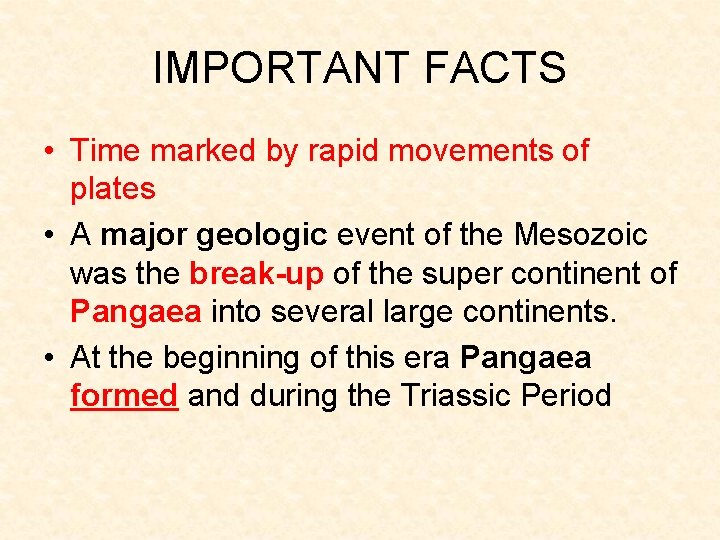 IMPORTANT FACTS

• Time marked by rapid movements of plates

• A major geologic event of the Mesozoic was the break-up of the super continent of Pangaea into several large continents.

• At the beginning of this era Pangaea formed and during the Triassic Period